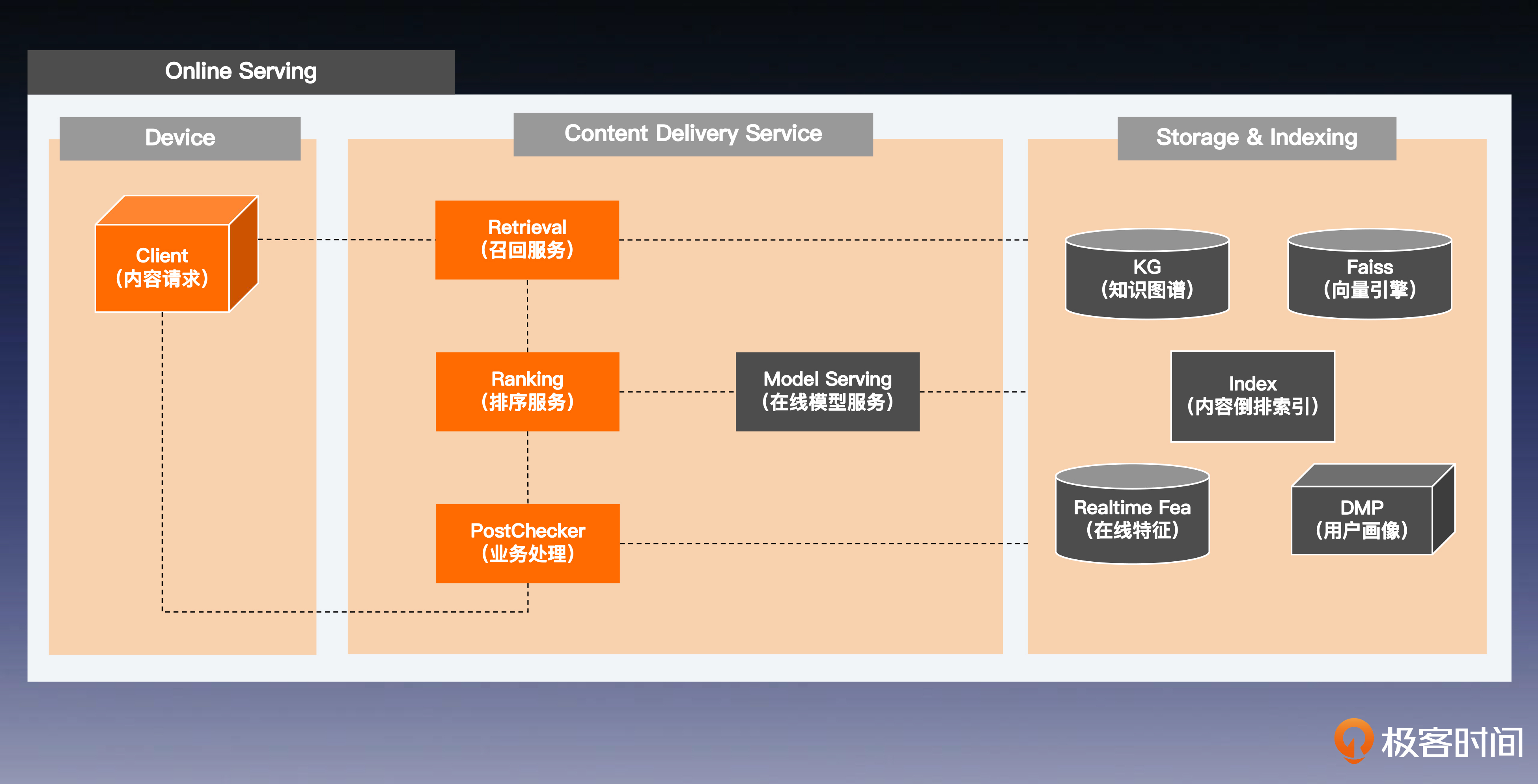 Online Serving

Device

Client
（内容请求）

Content Delivery Service

Retrieval
（召回服务）

Ranking
（排序服务）

PostChecker
（业务处理）

Model Serving
（在线模型服务）

Storage & Indexing

KG
（知识图谱）

Faiss
（向量引擎）

Index
（内容倒排索引）

Realtime Fea
（在线特征）

DMP
（用户画像）

极客时间